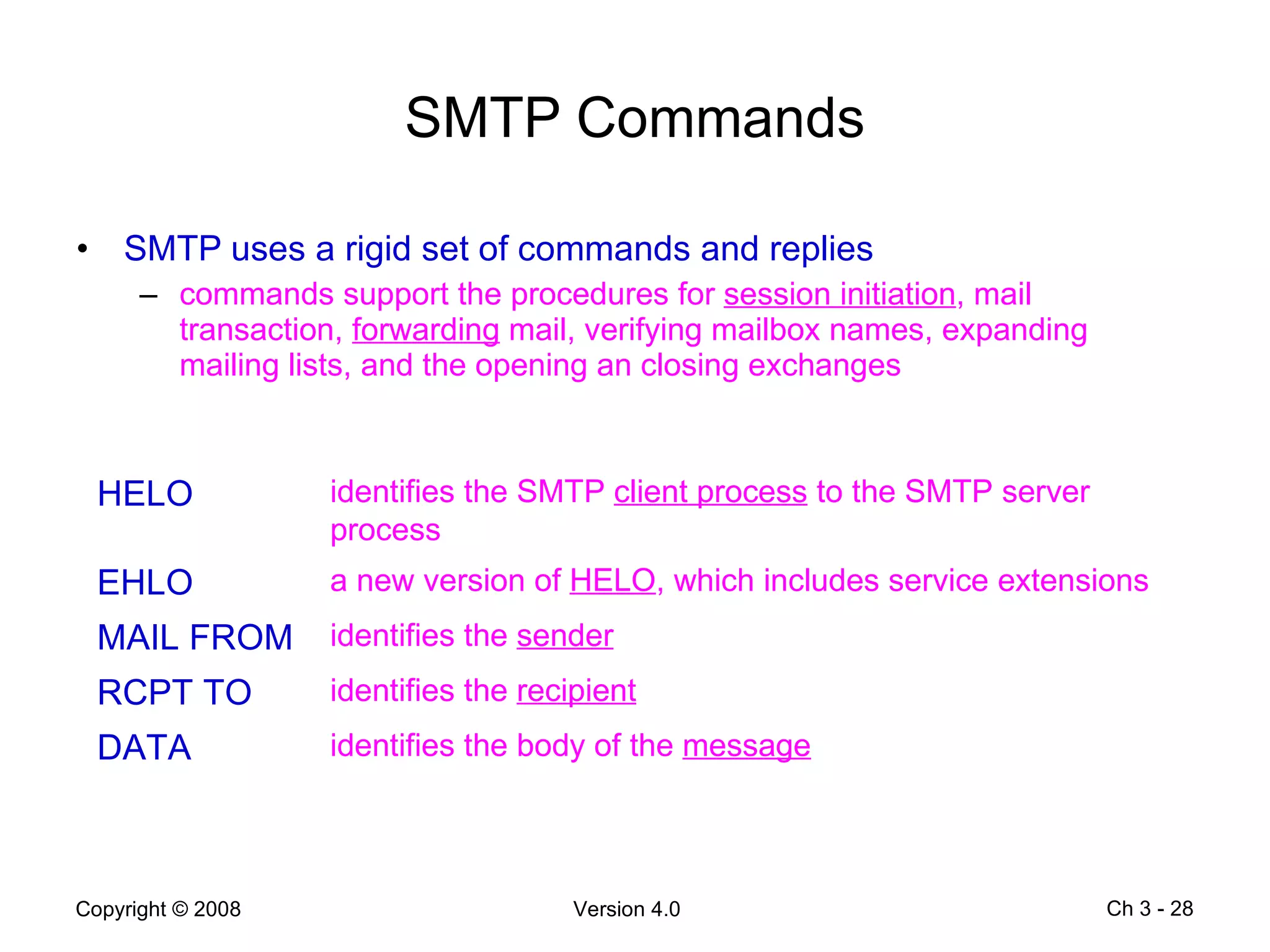 SMTP Commands

• SMTP uses a rigid set of commands and replies
– commands support the procedures for session initiation, mail transaction, forwarding mail, verifying mailbox names, expanding mailing lists, and the opening an closing exchanges

| | |
|---|---|
| HELO | identifies the SMTP client process to the SMTP server process |
| EHLO | a new version of HELO, which includes service extensions |
| MAIL FROM | identifies the sender |
| RCPT TO | identifies the recipient |
| DATA | identifies the body of the message |

Copyright © 2008
Version 4.0
Ch 3 - 28